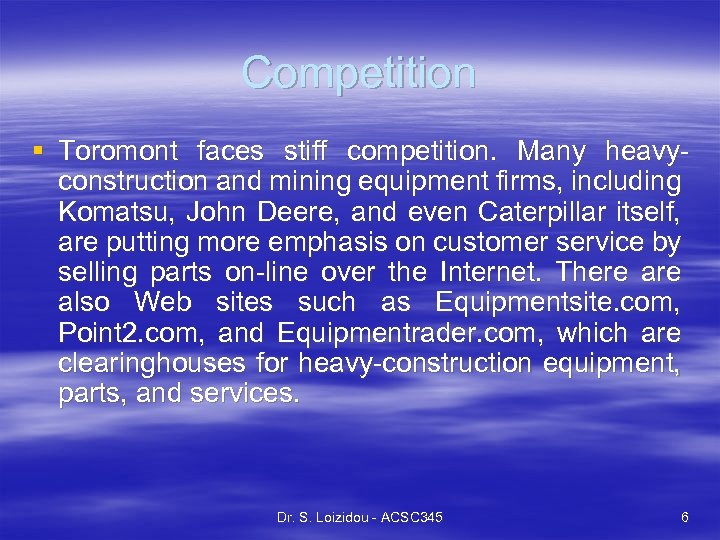 Competition

▪ Toromont faces stiff competition. Many heavy-construction and mining equipment firms, including Komatsu, John Deere, and even Caterpillar itself, are putting more emphasis on customer service by selling parts on-line over the Internet. There are also Web sites such as Equipmentsite.com, Point2.com, and Equipmentrader.com, which are clearinghouses for heavy-construction equipment, parts, and services.

Dr. S. Loizidou - ACSC345

6